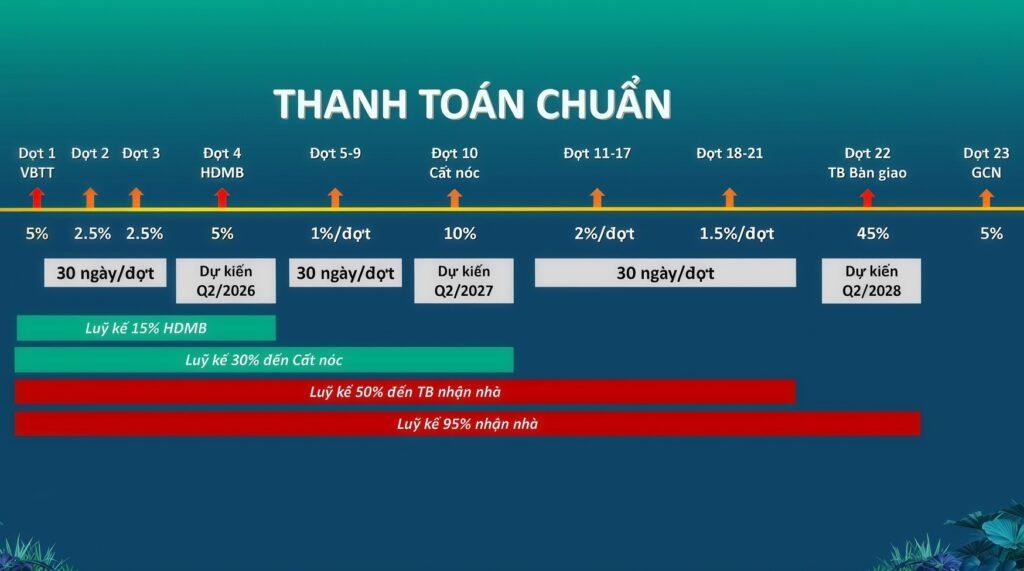 THANH TOÁN CHUẨN

Đợt 1 VBTT
Đợt 2
Đợt 3
Đợt 4 HDMB
Đợt 5-9
Đợt 10 Cất nóc
Đợt 11-17
Đợt 18-21
Đợt 22 TB Bàn giao
Đợt 23 GCN

5%
2.5%
2.5%
5%
1%/đợt
10%
2%/đợt
1.5%/đợt
45%
5%

30 ngày/đợt
Dự kiến Q2/2026
30 ngày/đợt
Dự kiến Q2/2027
30 ngày/đợt
Dự kiến Q2/2028

Luỹ kế 15% HDMB
Luỹ kế 30% đến Cất nóc
Luỹ kế 50% đến TB nhận nhà
Luỹ kế 95% nhận nhà